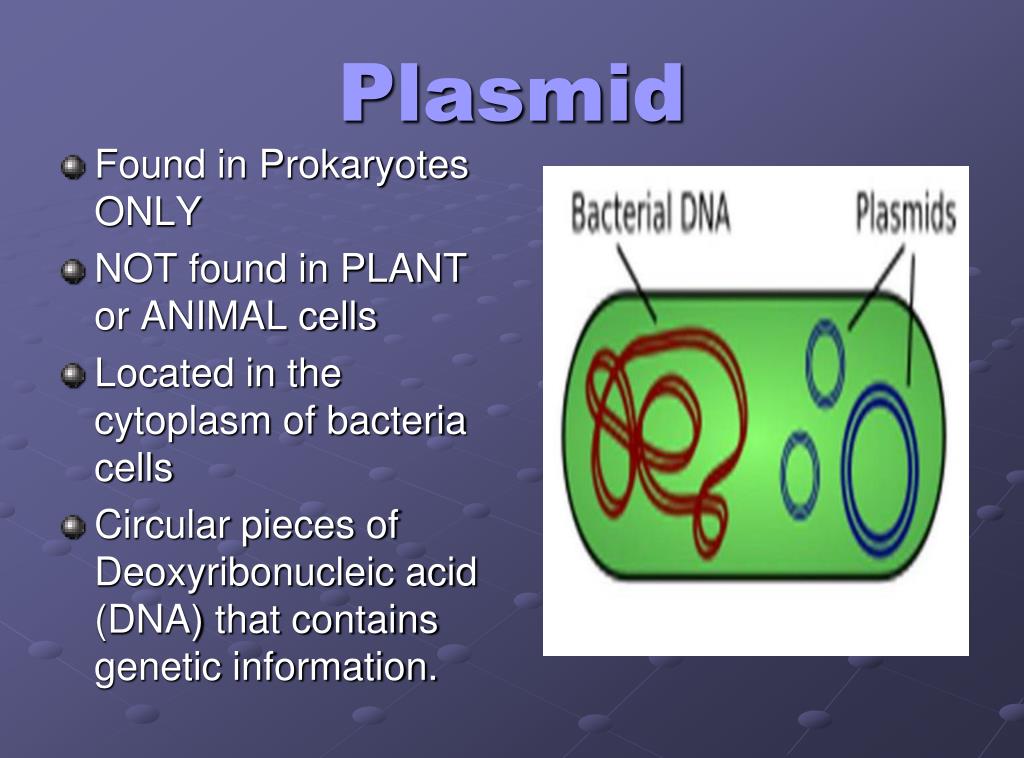 Plasmid

Found in Prokaryotes ONLY

NOT found in PLANT or ANIMAL cells

Located in the cytoplasm of bacteria cells

Circular pieces of Deoxyribonucleic acid (DNA) that contains genetic information.

Bacterial DNA

Plasmids